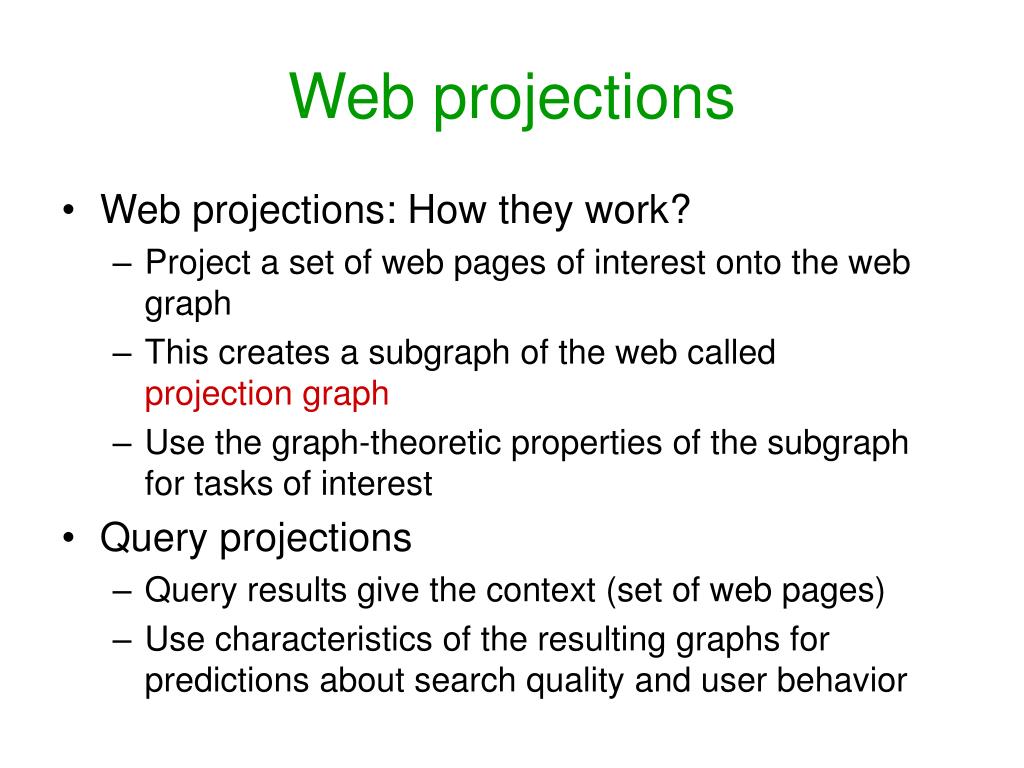 Web projections

• Web projections: How they work?
– Project a set of web pages of interest onto the web graph
– This creates a subgraph of the web called projection graph
– Use the graph-theoretic properties of the subgraph for tasks of interest
• Query projections
– Query results give the context (set of web pages)
– Use characteristics of the resulting graphs for predictions about search quality and user behavior